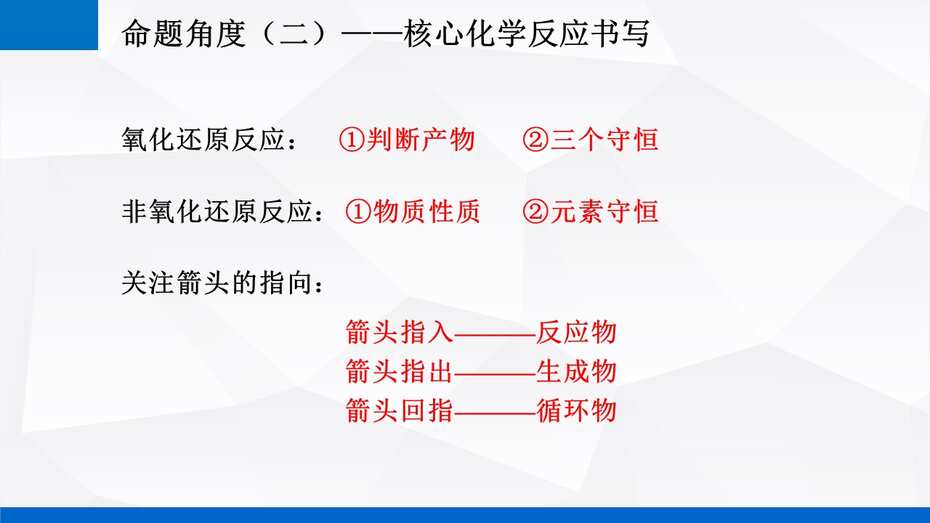 命题角度（二）——核心化学反应书写

氧化还原反应： ①判断产物 ②三个守恒

非氧化还原反应：①物质性质 ②元素守恒

关注箭头的指向：

箭头指入———反应物
箭头指出———生成物
箭头回指———循环物